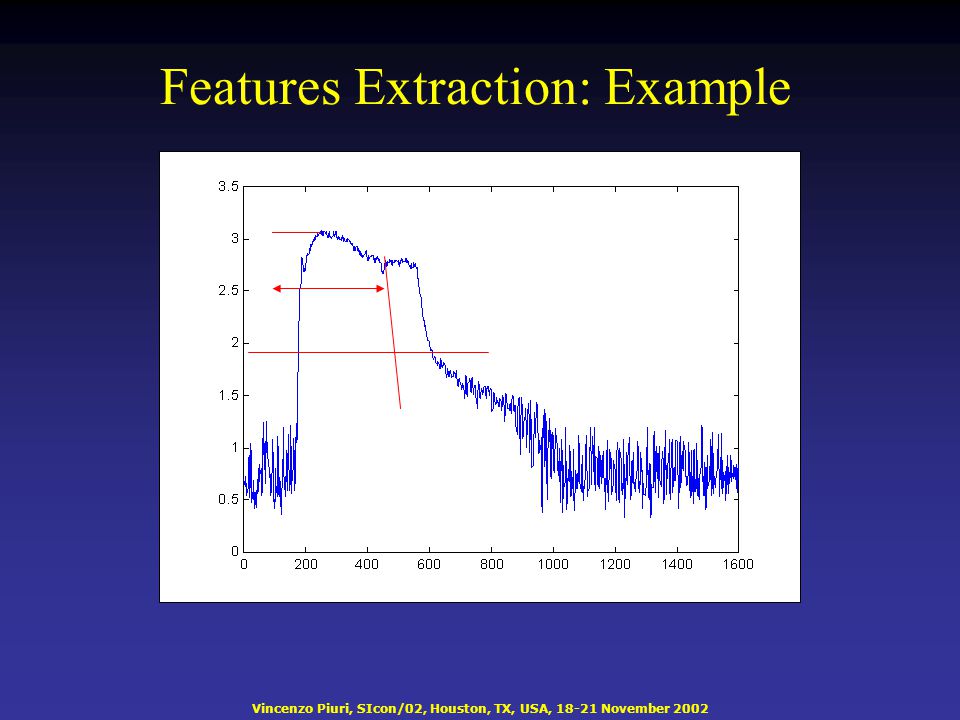 Features Extraction: Example

3.5
3
2.5
2
1.5
1
0.5
0
0 200 400 600 800 1000 1200 1400 1600

Vincenzo Piuri, SIcon/02, Houston, TX, USA, 18-21 November 2002